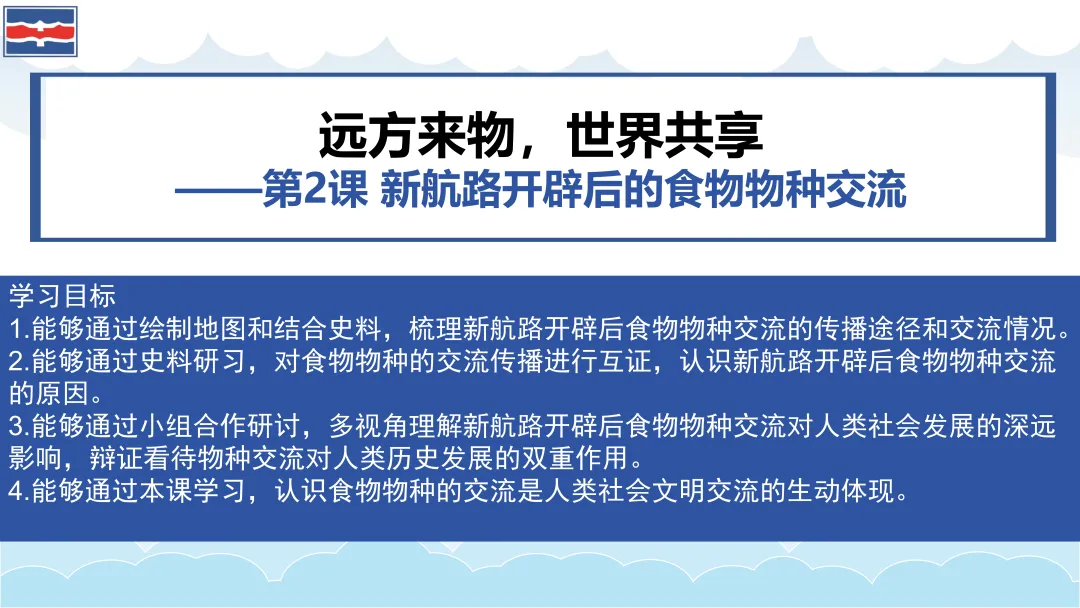 远方来物，世界共享
——第2课 新航路开辟后的食物物种交流

学习目标
1.能够通过绘制地图和结合史料，梳理新航路开辟后食物物种交流的传播途径和交流情况。
2.能够通过史料研习，对食物物种的交流传播进行互证，认识新航路开辟后食物物种交流的原因。
3.能够通过小组合作研讨，多视角理解新航路开辟后食物物种交流对人类社会发展的深远影响，辩证看待物种交流对人类历史发展的双重作用。
4.能够通过本课学习，认识食物物种的交流是人类社会文明交流的生动体现。